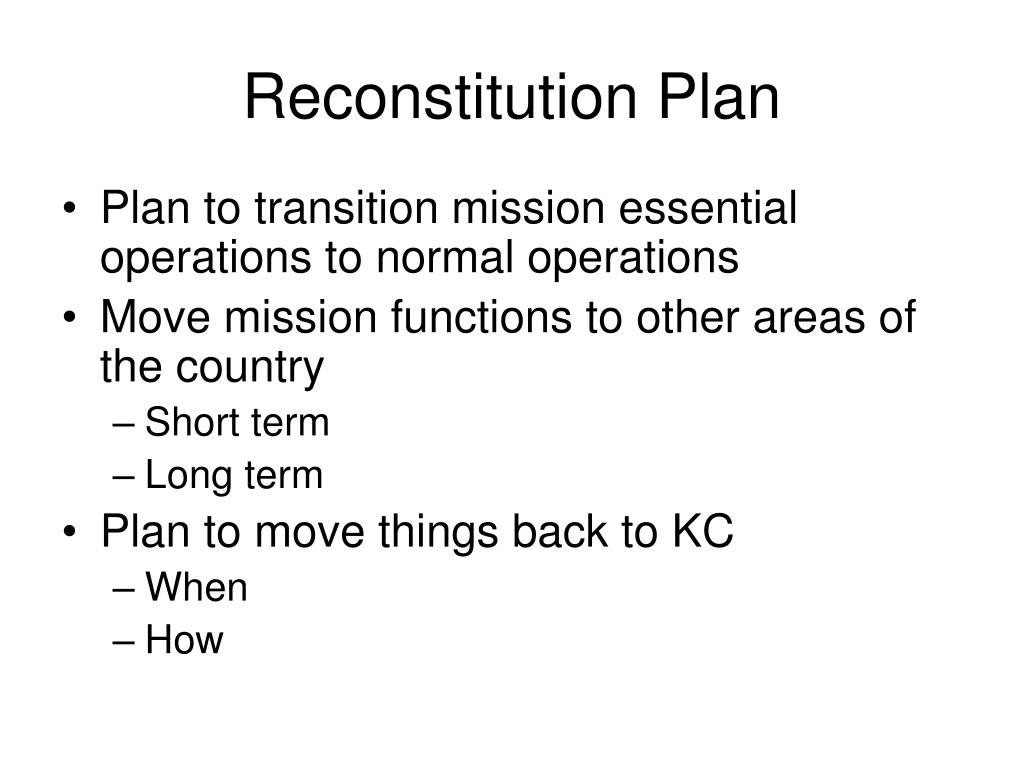 Reconstitution Plan

• Plan to transition mission essential operations to normal operations
• Move mission functions to other areas of the country
– Short term
– Long term
• Plan to move things back to KC
– When
– How